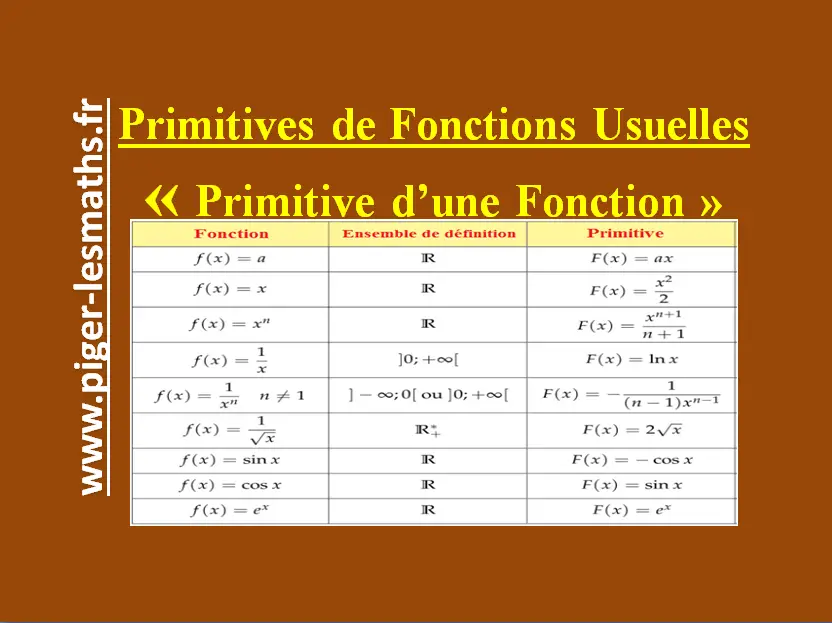 www.piger-lesmaths.fr

Primitives de Fonctions Usuelles

« Primitive d'une Fonction »

| Fonction | Ensemble de définition | Primitive |
|---|---|---|
| $f(x) = a$ | $\mathbb{R}$ | $F(x) = ax$ |
| $f(x) = x$ | $\mathbb{R}$ | $F(x) = \frac{x^2}{2}$ |
| $f(x) = x^n$ | $\mathbb{R}$ | $F(x) = \frac{x^{n+1}}{n+1}$ |
| $f(x) = \frac{1}{x}$ | $]0; +\infty[$ | $F(x) = \ln x$ |
| $f(x) = \frac{1}{x^n} \quad n \neq 1$ | $]-\infty; 0[$ ou $]0; +\infty[$ | $F(x) = -\frac{1}{(n-1)x^{n-1}}$ |
| $f(x) = \frac{1}{\sqrt{x}}$ | $\mathbb{R}_+^*$ | $F(x) = 2\sqrt{x}$ |
| $f(x) = \sin x$ | $\mathbb{R}$ | $F(x) = -\cos x$ |
| $f(x) = \cos x$ | $\mathbb{R}$ | $F(x) = \sin x$ |
| $f(x) = e^x$ | $\mathbb{R}$ | $F(x) = e^x$ |